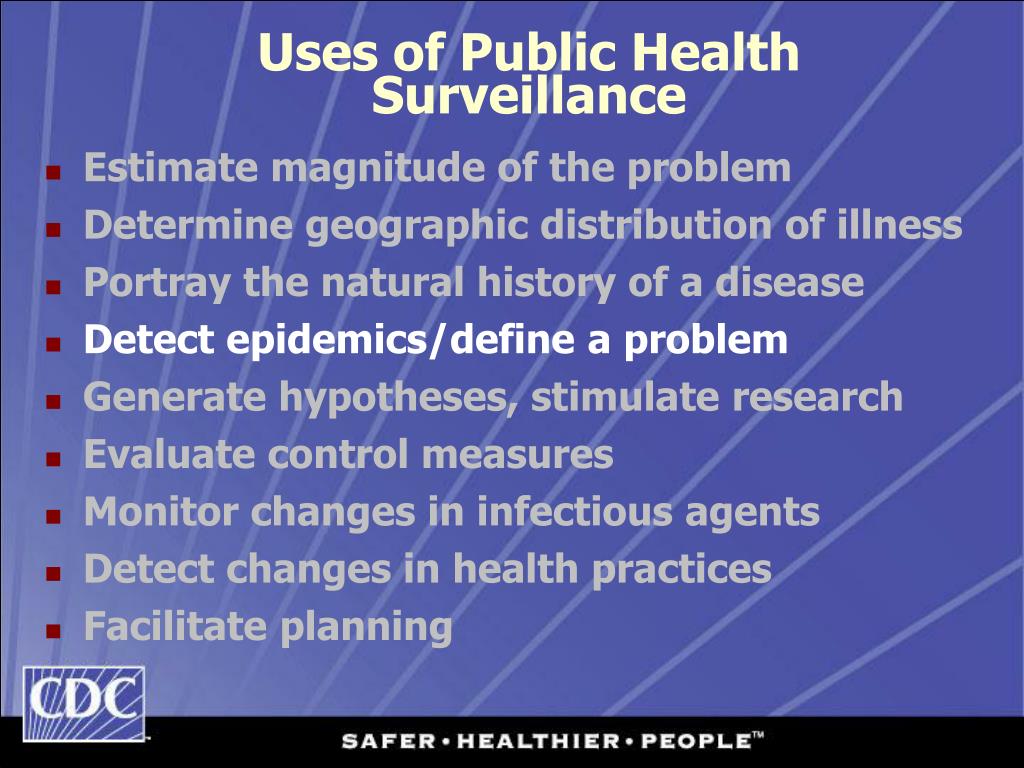 Uses of Public Health Surveillance

- Estimate magnitude of the problem
- Determine geographic distribution of illness
- Portray the natural history of a disease
- Detect epidemics/define a problem
- Generate hypotheses, stimulate research
- Evaluate control measures
- Monitor changes in infectious agents
- Detect changes in health practices
- Facilitate planning

CDC

SAFER • HEALTHIER • PEOPLE™